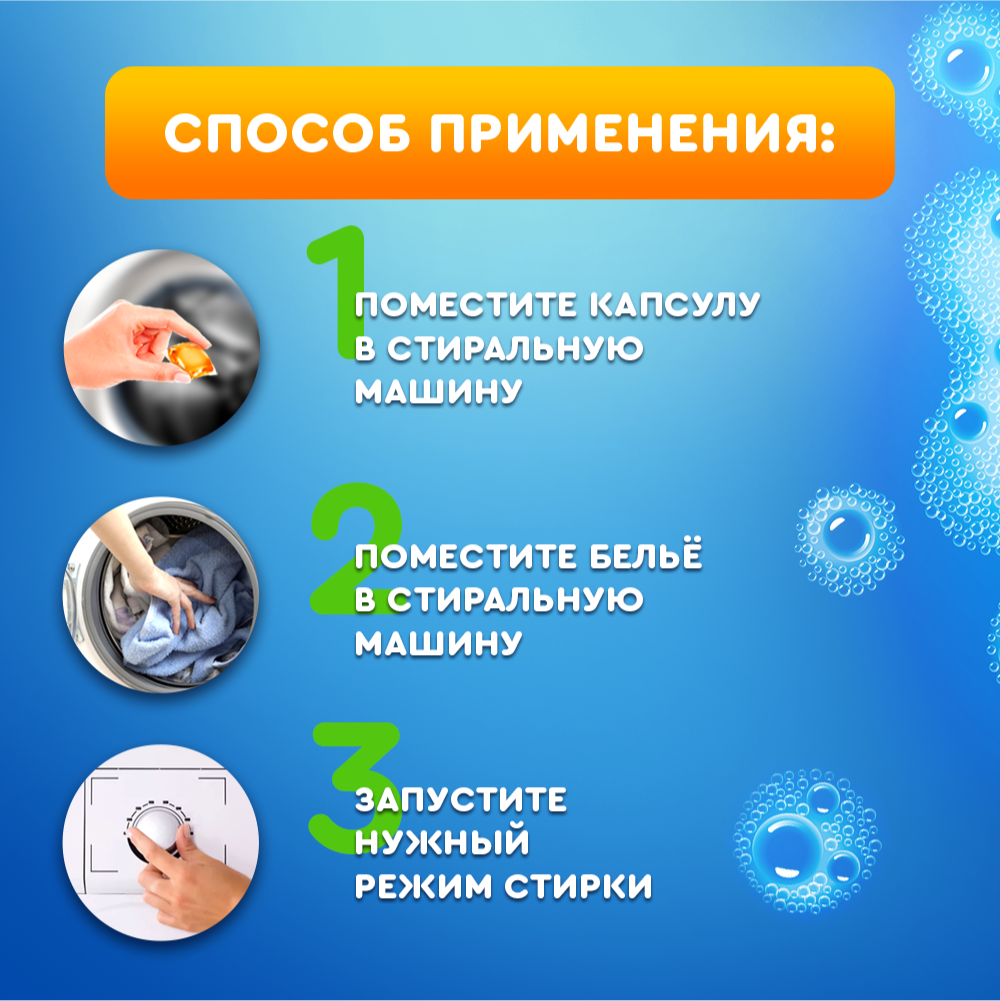 СПОСОБ ПРИМЕНЕНИЯ:

1
ПОМЕСТИТЕ КАПСУЛУ В СТИРАЛЬНУЮ МАШИНУ

2
ПОМЕСТИТЕ БЕЛЬЁ В СТИРАЛЬНУЮ МАШИНУ

3
ЗАПУСТИТЕ НУЖНЫЙ РЕЖИМ СТИРКИ